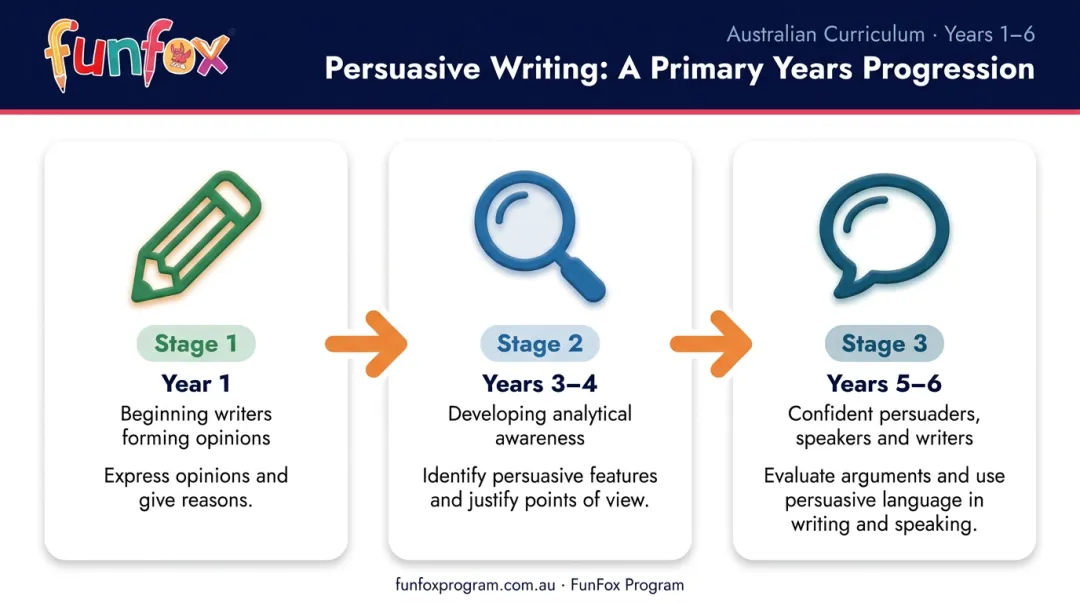 funfox

Australian Curriculum · Years 1–6

Persuasive Writing: A Primary Years Progression

Stage 1
Year 1
Beginning writers forming opinions

Express opinions and give reasons.

Stage 2
Years 3–4
Developing analytical awareness

Identify persuasive features and justify points of view.

Stage 3
Years 5–6
Confident persuaders, speakers and writers

Evaluate arguments and use persuasive language in writing and speaking.

funfoxprogram.com.au · FunFox Program